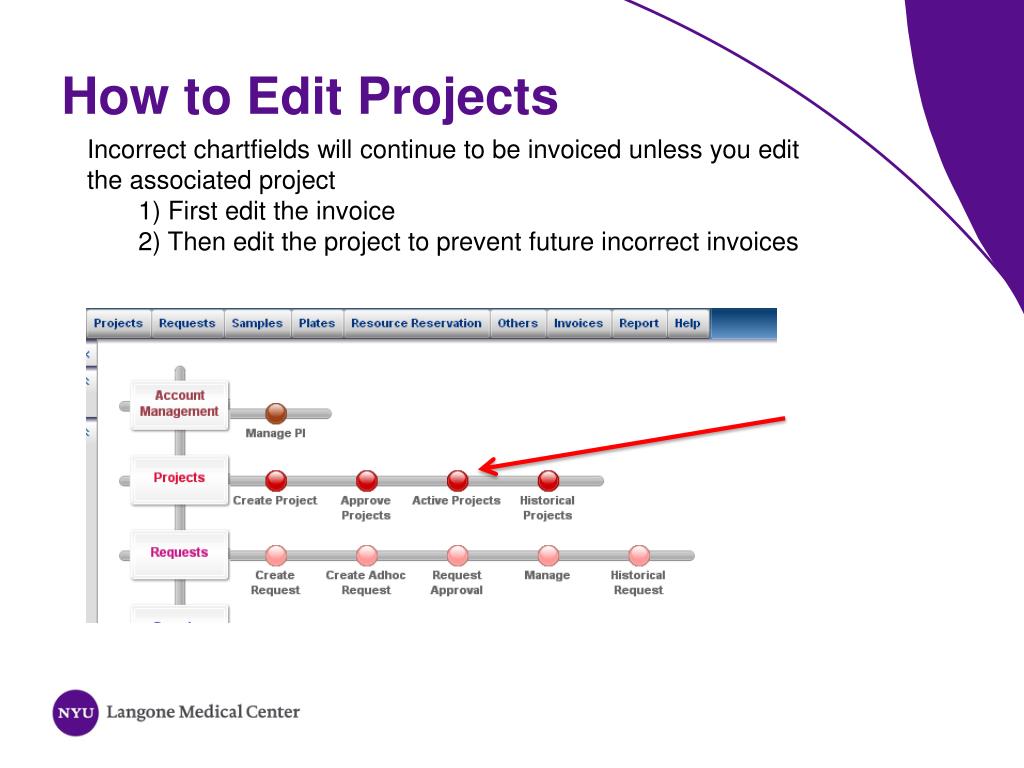 How to Edit Projects

Incorrect chartfields will continue to be invoiced unless you edit the associated project

1) First edit the invoice

2) Then edit the project to prevent future incorrect invoices

Projects Requests Samples Plates Resource Reservation Others Invoices Report Help

Account Management

Manage PI

Projects

Create Project

Approve Projects

Active Projects

Historical Projects

Requests

Create Request

Create Adhoc Request

Request Approval

Manage

Historical Request

NYU Langone Medical Center